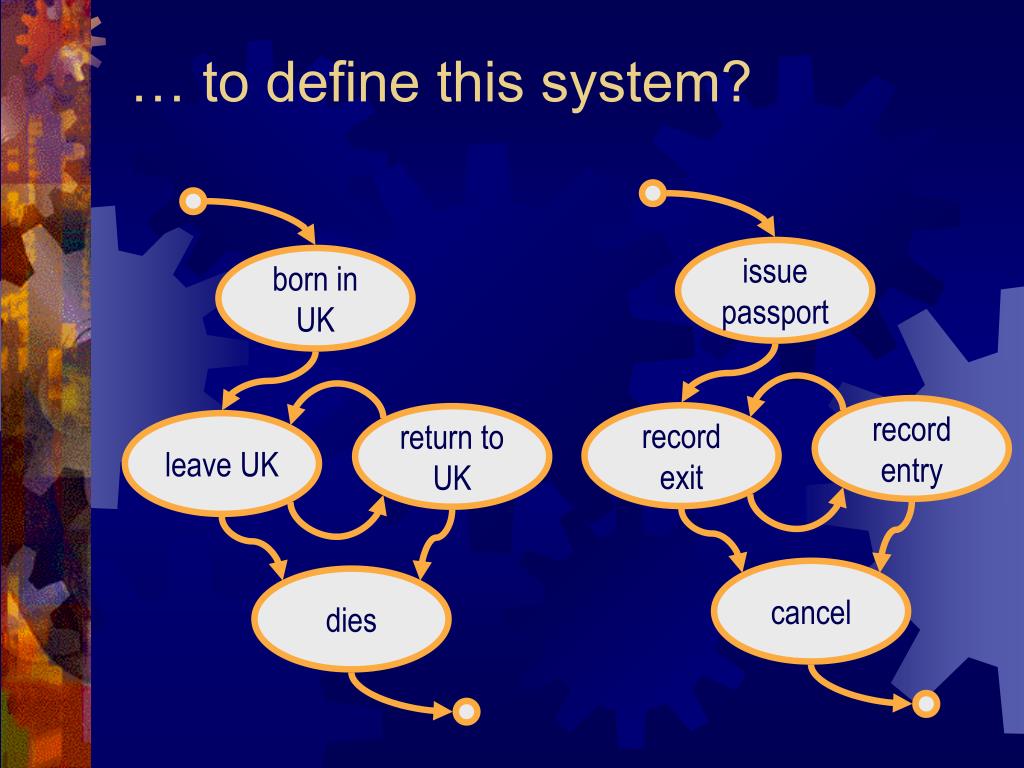 … to define this system?

born in UK

leave UK

return to UK

dies

issue passport

record exit

record entry

cancel